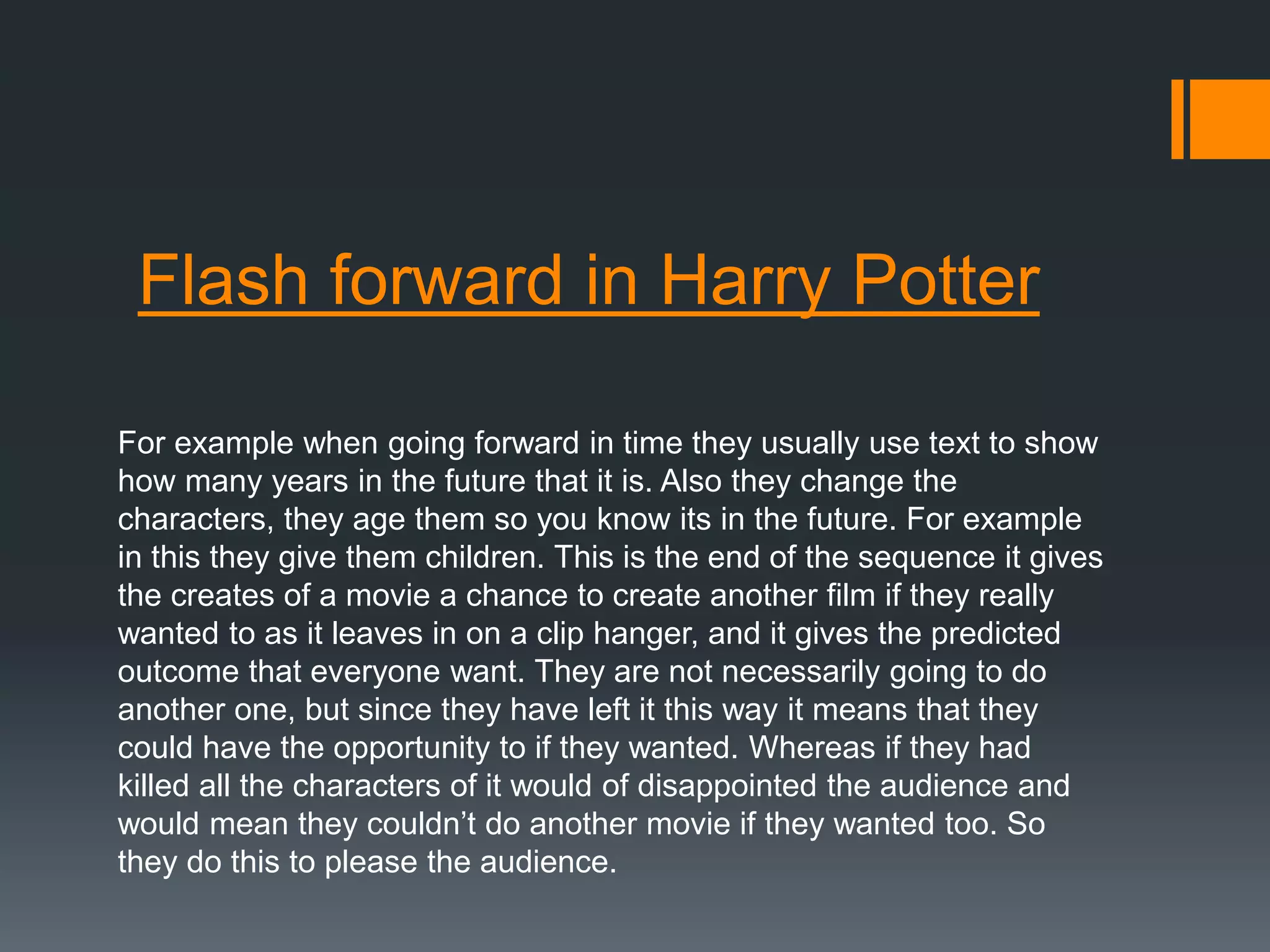 Flash forward in Harry Potter

For example when going forward in time they usually use text to show how many years in the future that it is. Also they change the characters, they age them so you know its in the future. For example in this they give them children. This is the end of the sequence it gives the creates of a movie a chance to create another film if they really wanted to as it leaves in on a clip hanger, and it gives the predicted outcome that everyone want. They are not necessarily going to do another one, but since they have left it this way it means that they could have the opportunity to if they wanted. Whereas if they had killed all the characters of it would of disappointed the audience and would mean they couldn’t do another movie if they wanted too. So they do this to please the audience.